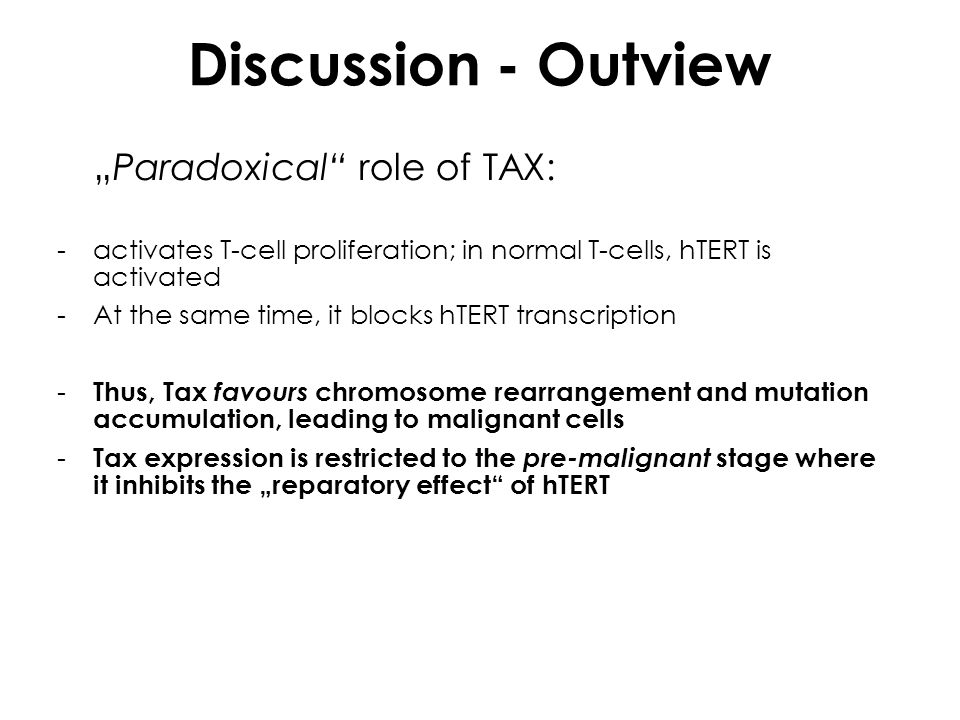 Discussion - Outview

„Paradoxical“ role of TAX:

- activates T-cell proliferation; in normal T-cells, hTERT is activated
- At the same time, it blocks hTERT transcription

- Thus, Tax favours chromosome rearrangement and mutation accumulation, leading to malignant cells
- Tax expression is restricted to the pre-malignant stage where it inhibits the „reparatory effect“ of hTERT